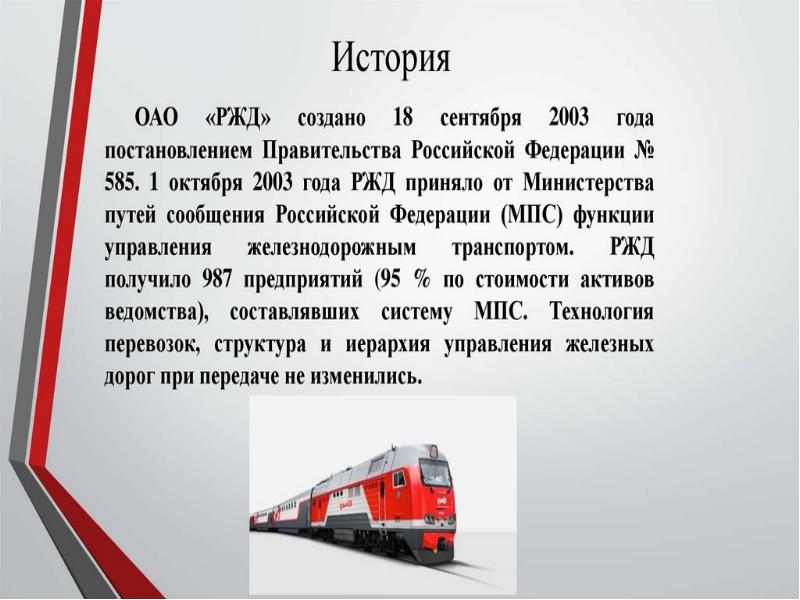 История

ОАО «РЖД» создано 18 сентября 2003 года постановлением Правительства Российской Федерации № 585. 1 октября 2003 года РЖД приняло от Министерства путей сообщения Российской Федерации (МПС) функции управления железнодорожным транспортом. РЖД получило 987 предприятий (95 % по стоимости активов ведомства), составлявших систему МПС. Технология перевозок, структура и иерархия управления железных дорог при передаче не изменились.